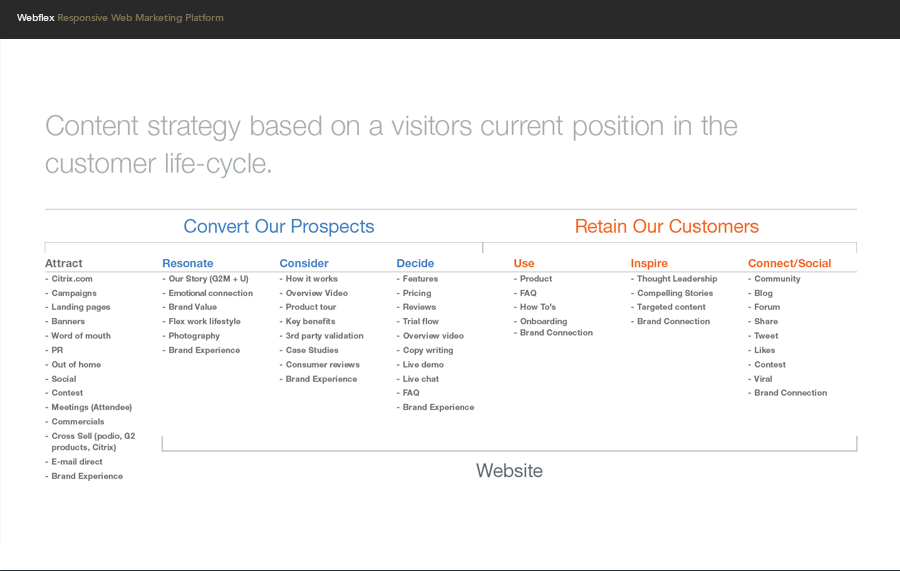 Webflex Responsive Web Marketing Platform

Content strategy based on a visitors current position in the customer life-cycle.

Convert Our Prospects

Retain Our Customers

Attract
- Citrix.com
- Campaigns
- Landing pages
- Banners
- Word of mouth
- PR
- Out of home
- Social
- Contest
- Meetings (Attendee)
- Commercials
- Cross Sell (podio, G2 products, Citrix)
- E-mail direct
- Brand Experience

Resonate
- Our Story (G2M + U)
- Emotional connection
- Brand Value
- Flex work lifestyle
- Photography
- Brand Experience

Consider
- How it works
- Overview Video
- Product tour
- Key benefits
- 3rd party validation
- Case Studies
- Consumer reviews
- Brand Experience

Decide
- Features
- Pricing
- Reviews
- Trial flow
- Overview video
- Copy writing
- Live demo
- Live chat
- FAQ
- Brand Experience

Use
- Product
- FAQ
- How To's
- Onboarding
- Brand Connection

Inspire
- Thought Leadership
- Compelling Stories
- Targeted content
- Brand Connection

Connect/Social
- Community
- Blog
- Forum
- Share
- Tweet
- Likes
- Contest
- Viral
- Brand Connection

Website